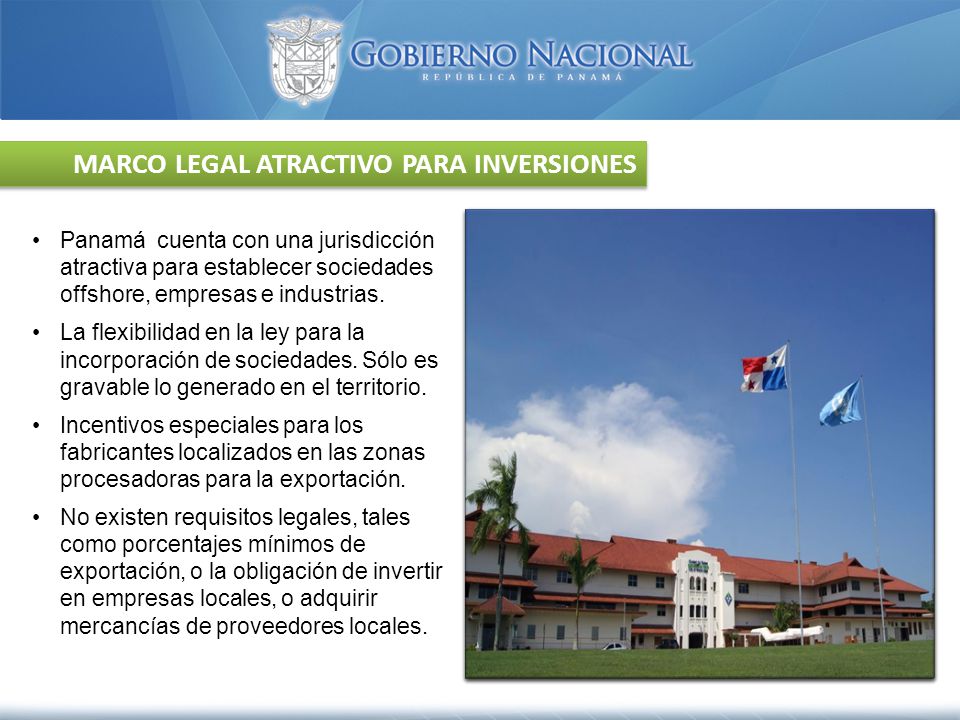 GOBIERNO NACIONAL
REPÚBLICA DE PANAMÁ

MARCO LEGAL ATRACTIVO PARA INVERSIONES

• Panamá cuenta con una jurisdicción atractiva para establecer sociedades offshore, empresas e industrias.

• La flexibilidad en la ley para la incorporación de sociedades. Sólo es gravable lo generado en el territorio.

• Incentivos especiales para los fabricantes localizados en las zonas procesadoras para la exportación.

• No existen requisitos legales, tales como porcentajes mínimos de exportación, o la obligación de invertir en empresas locales, o adquirir mercancías de proveedores locales.